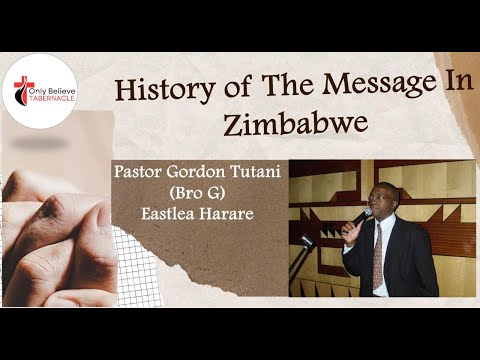 Only Believe TABERNACLE

History of The Message In Zimbabwe

Pastor Gordon Tutani
(Bro G)
Eastlea Harare